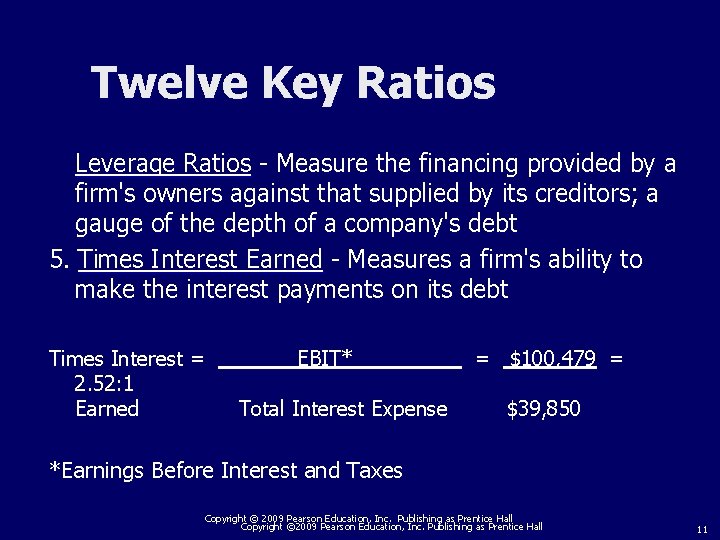 Twelve Key Ratios

Leverage Ratios - Measure the financing provided by a firm's owners against that supplied by its creditors; a gauge of the depth of a company's debt

5. Times Interest Earned - Measures a firm's ability to make the interest payments on its debt

Times Interest = EBIT* = $100,479 = 2.52:1
Earned Total Interest Expense $39,850

*Earnings Before Interest and Taxes

Copyright © 2009 Pearson Education, Inc. Publishing as Prentice Hall
Copyright ©2009 Pearson Education, Inc. Publishing as Prentice Hall

11